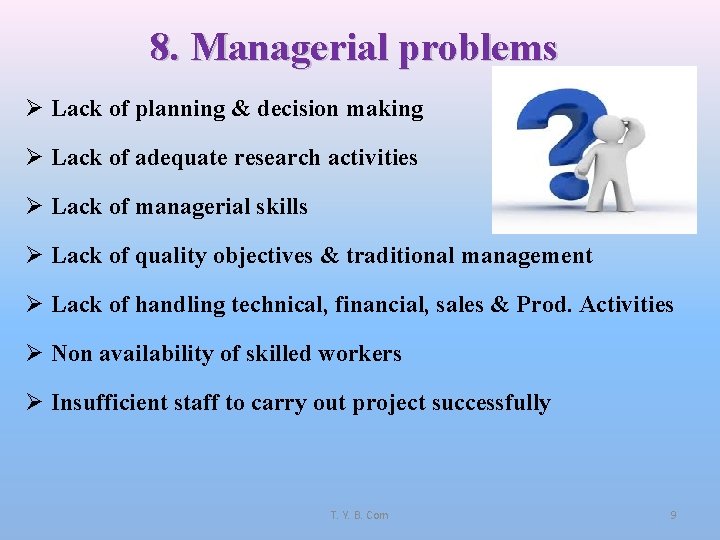 8. Managerial problems

➢ Lack of planning & decision making

➢ Lack of adequate research activities

➢ Lack of managerial skills

➢ Lack of quality objectives & traditional management

➢ Lack of handling technical, financial, sales & Prod. Activities

➢ Non availability of skilled workers

➢ Insufficient staff to carry out project successfully

T. Y. B. Com

9